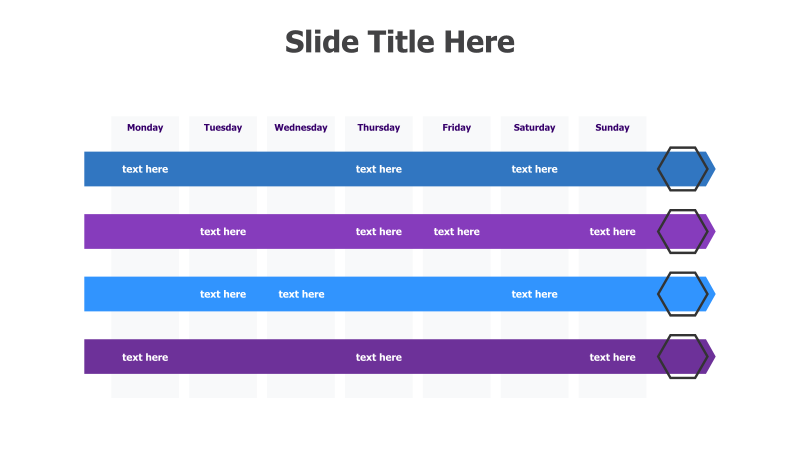 Slide Title Here

| Monday | Tuesday | Wednesday | Thursday | Friday | Saturday | Sunday |
|---|---|---|---|---|---|---|
| text here | | | text here | | text here | |
| | text here | | text here | text here | | text here |
| | text here | text here | | | text here | |
| text here | | | text here | | | text here |